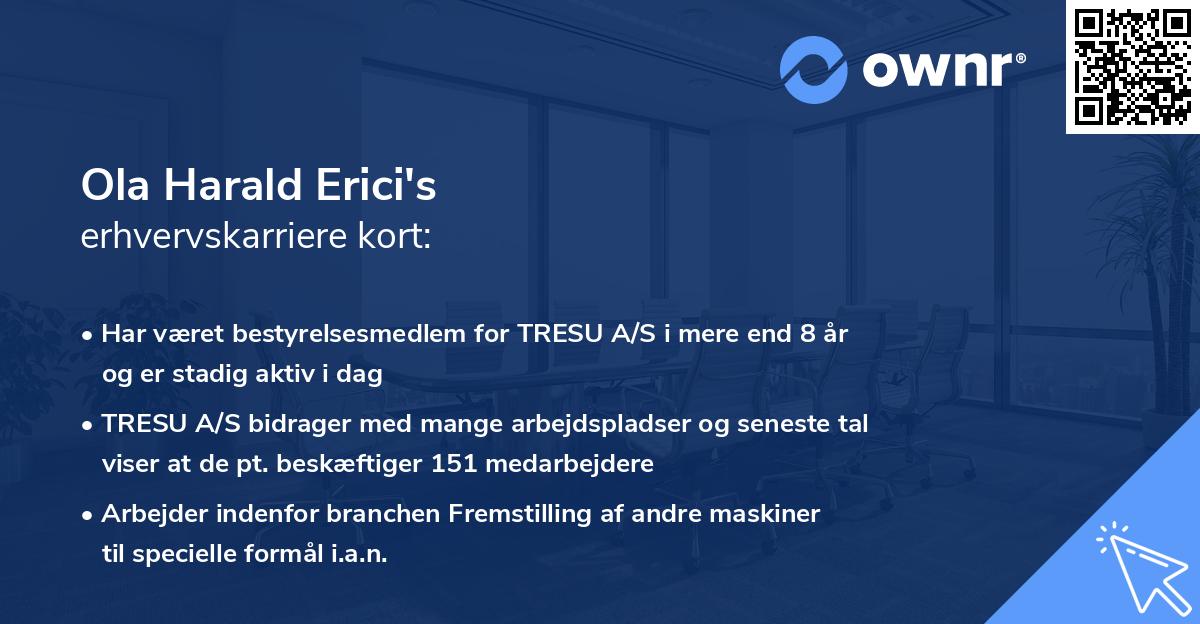 ownr®

Ola Harald Erici's
erhvervskarriere kort:

• Har været bestyrelsesmedlem for TRESU A/S i mere end 8 år og er stadig aktiv i dag

• TRESU A/S bidrager med mange arbejdspladser og seneste tal viser at de pt. beskæftiger 151 medarbejdere

• Arbejder indenfor branchen Fremstilling af andre maskiner til specielle formål i.a.n.